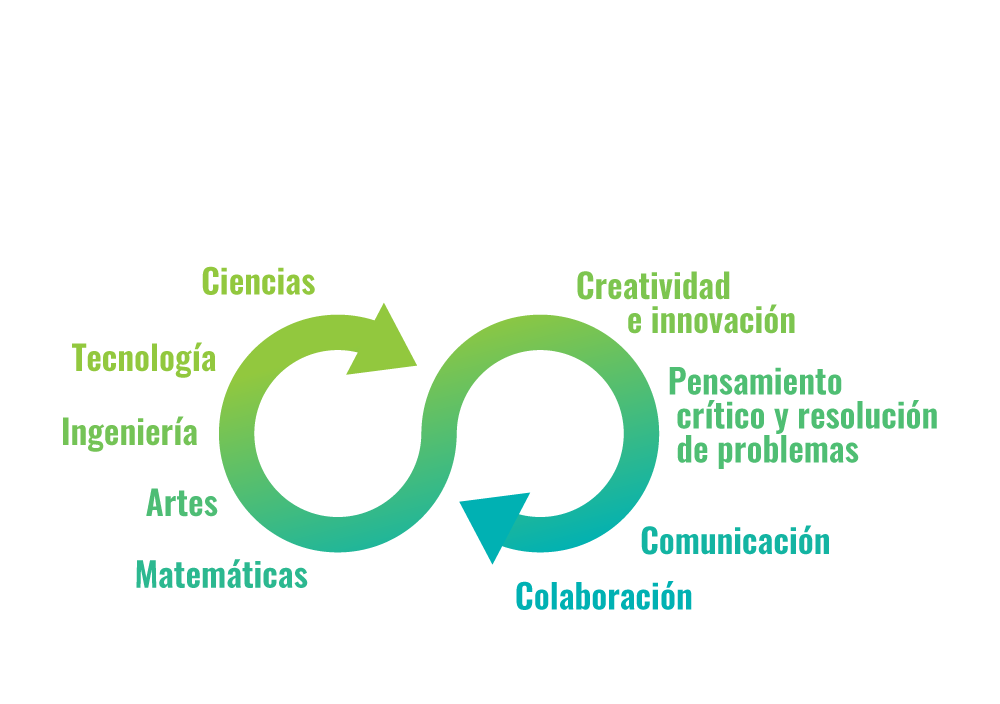 Ciencias

Tecnología

Ingeniería

Artes

Matemáticas

Creatividad e innovación

Pensamiento crítico y resolución de problemas

Comunicación

Colaboración